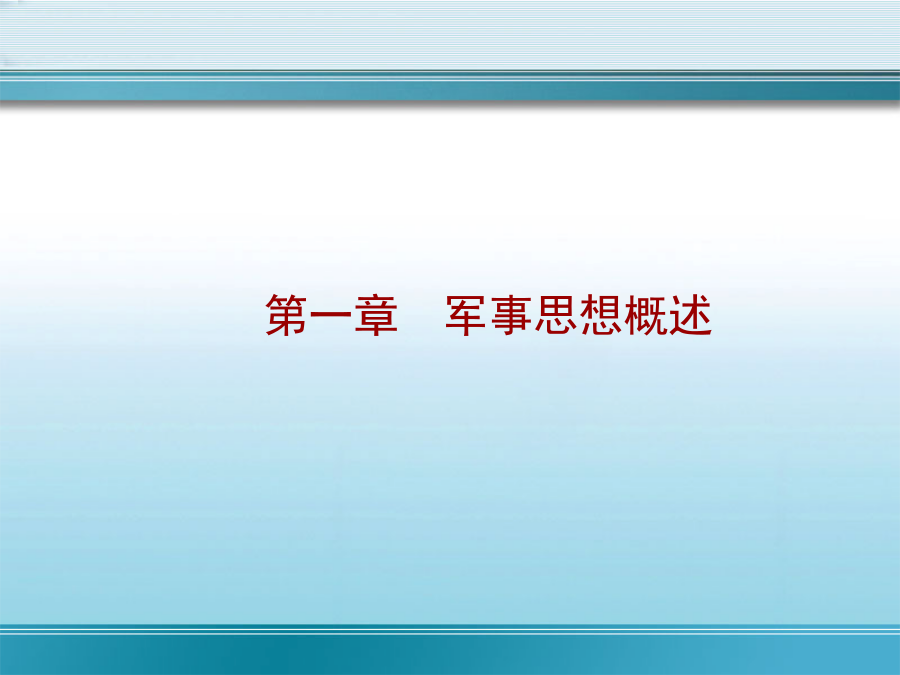 第一章　军事思想概述